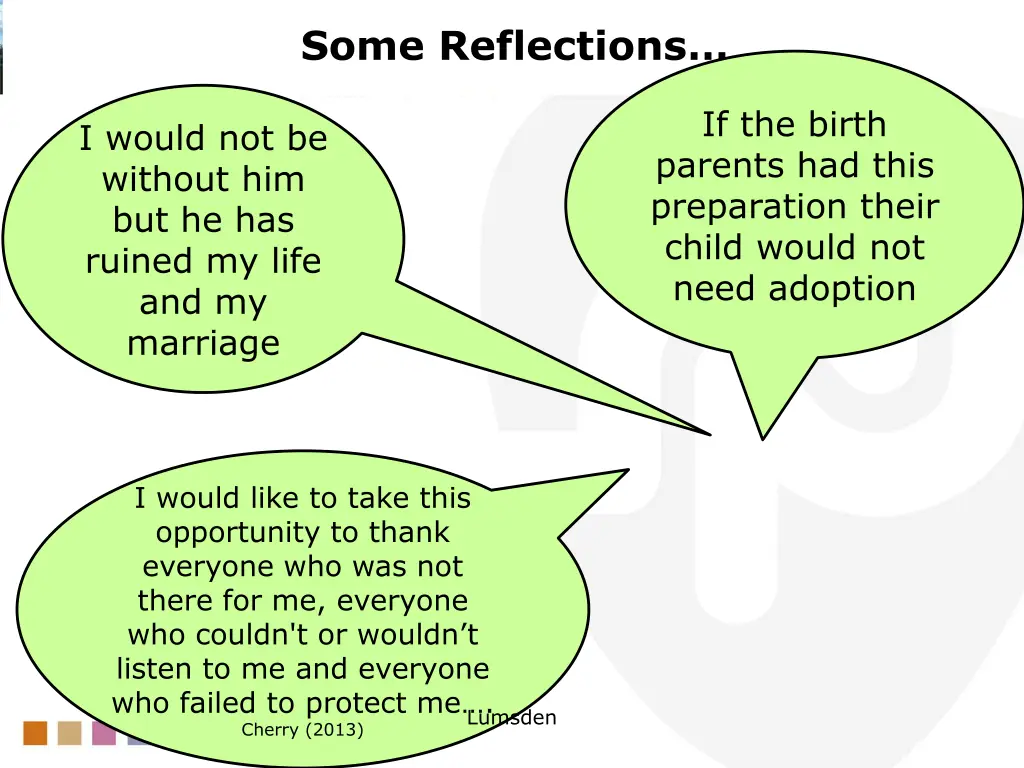 Some Reflections…

I would not be without him but he has ruined my life and my marriage

If the birth parents had this preparation their child would not need adoption

I would like to take this opportunity to thank everyone who was not there for me, everyone who couldn't or wouldn’t listen to me and everyone who failed to protect me…

Cherry (2013)

Lumsden